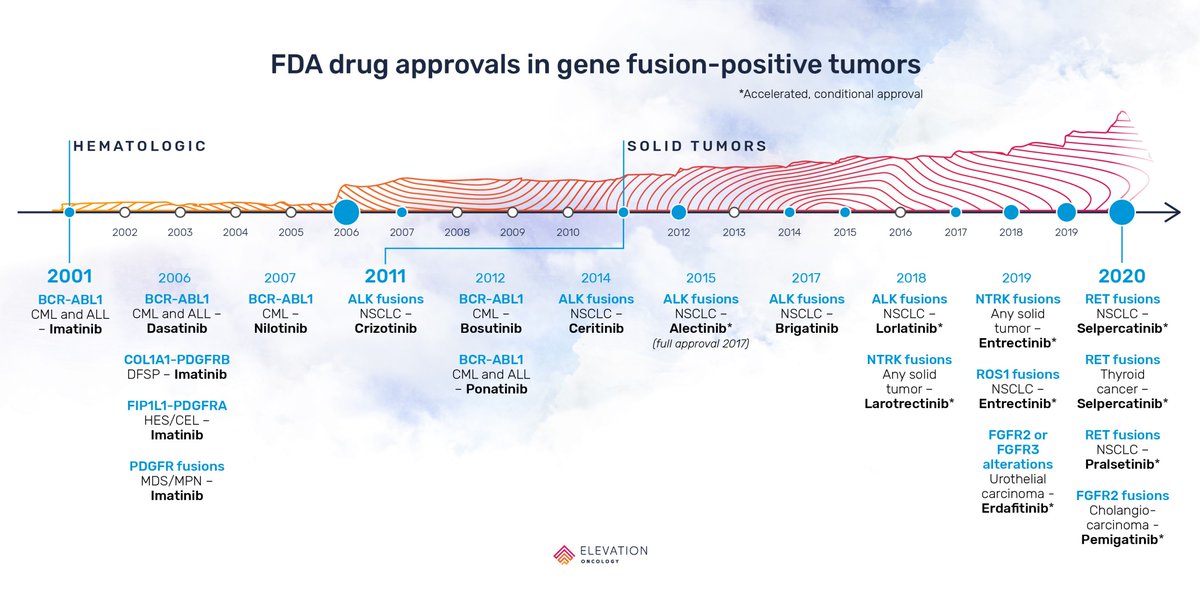 FDA drug approvals in gene fusion-positive tumors

*Accelerated, conditional approval

HEMATOLOGIC

SOLID TUMORS

2002 2003 2004 2005 2006 2007 2008 2009 2010 2012 2013 2014 2015 2016 2017 2018 2019

2001
BCR-ABL1
CML and ALL – Imatinib

2006
BCR-ABL1
CML and ALL – Dasatinib

COL1A1-PDGFRB
DFSP – Imatinib

FIP1L1-PDGFRA
HES/CEL – Imatinib

PDGFR fusions
MDS/MPN – Imatinib

2007
BCR-ABL1
CML – Nilotinib

2011
ALK fusions
NSCLC – Crizotinib

2012
BCR-ABL1
CML – Bosutinib

BCR-ABL1
CML and ALL – Ponatinib

2014
ALK fusions
NSCLC – Ceritinib

2015
ALK fusions
NSCLC – Alectinib*
(full approval 2017)

2017
ALK fusions
NSCLC – Brigatinib

2018
ALK fusions
NSCLC – Lorlatinib*

NTRK fusions
Any solid tumor – Larotrectinib*

2019
NTRK fusions
Any solid tumor – Entrectinib*

ROS1 fusions
NSCLC – Entrectinib*

FGFR2 or FGFR3 alterations
Urothelial carcinoma - Erdafitinib*

2020
RET fusions
NSCLC – Selpercatinib*

RET fusions
Thyroid cancer – Selpercatinib*

RET fusions
NSCLC – Pralsetinib*

FGFR2 fusions
Cholangiocarcinoma - Pemigatinib*

ELEVATION
ONCOLOGY